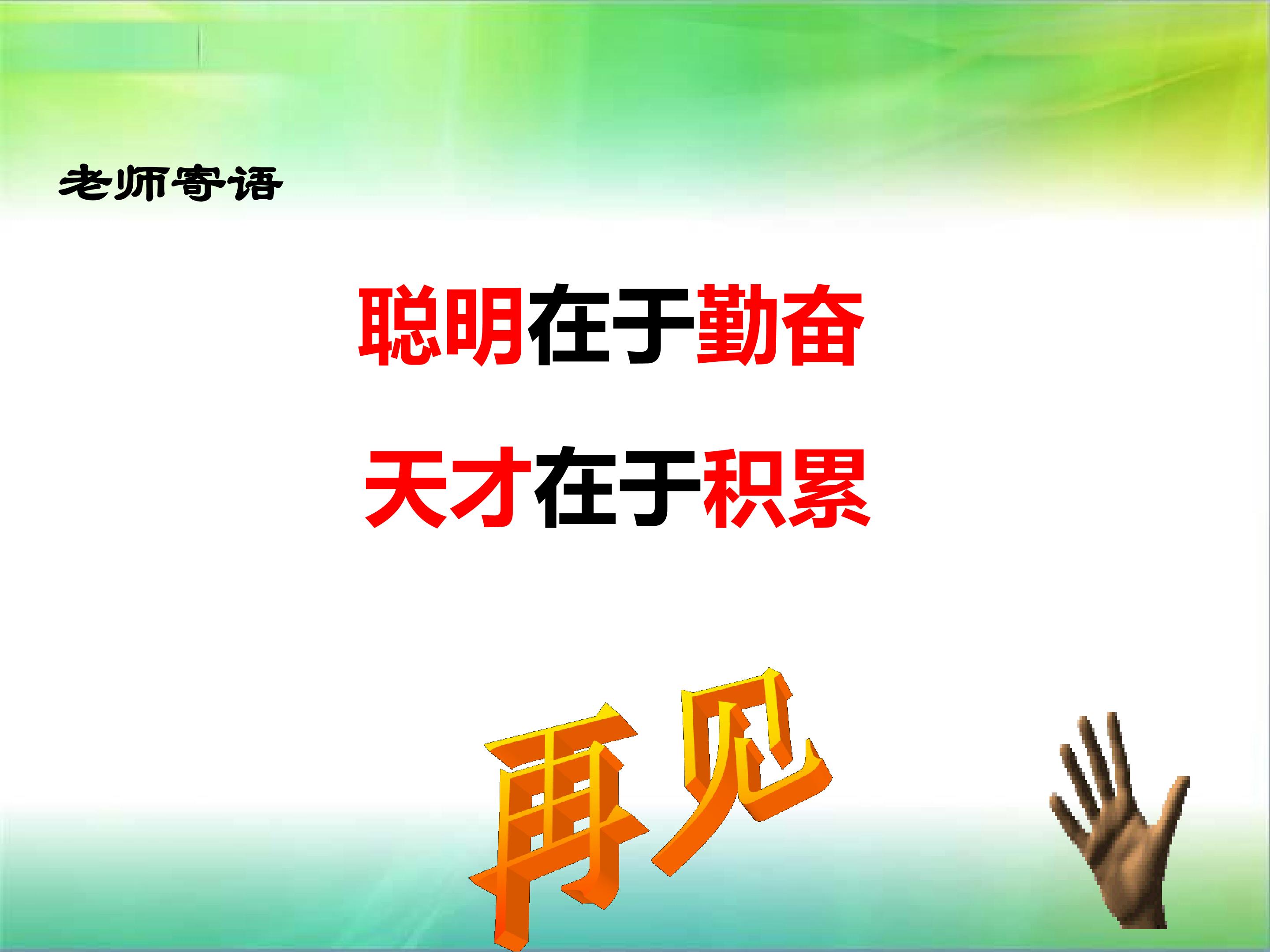 老师寄语

聪明在于勤奋

天才在于积累

再见